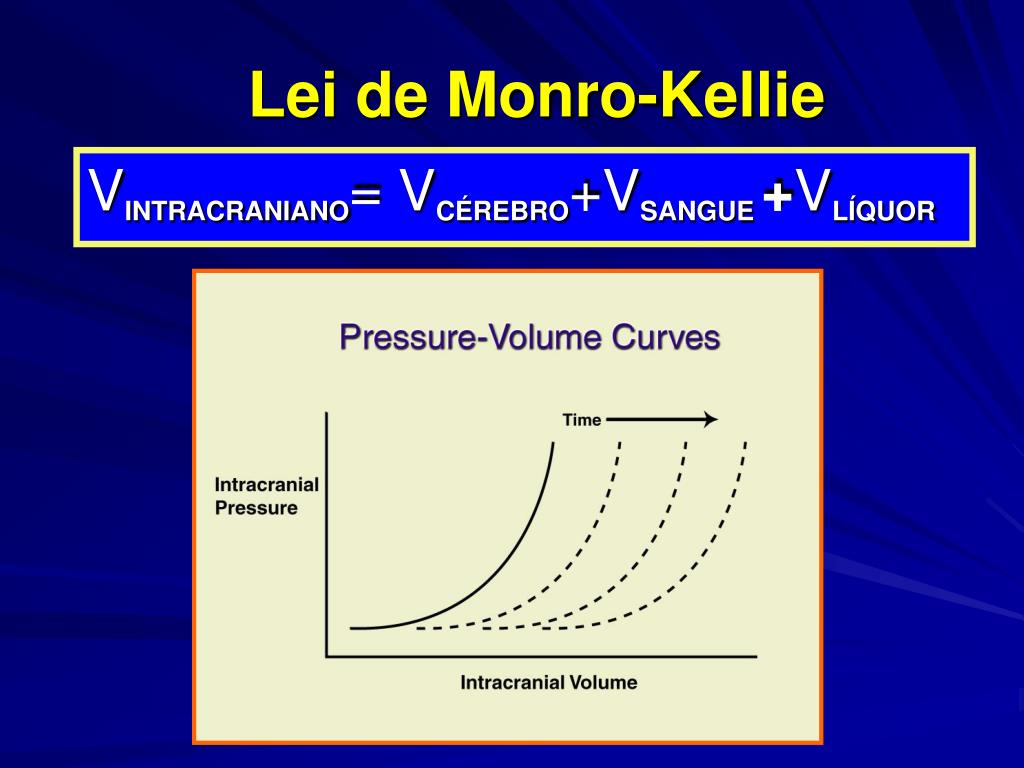 Lei de Monro-Kellie

$V_{INTRACRANIANO} = V_{CÉREBRO} + V_{SANGUE} + V_{LÍQUOR}$

Pressure-Volume Curves

Time

Intracranial Pressure

Intracranial Volume